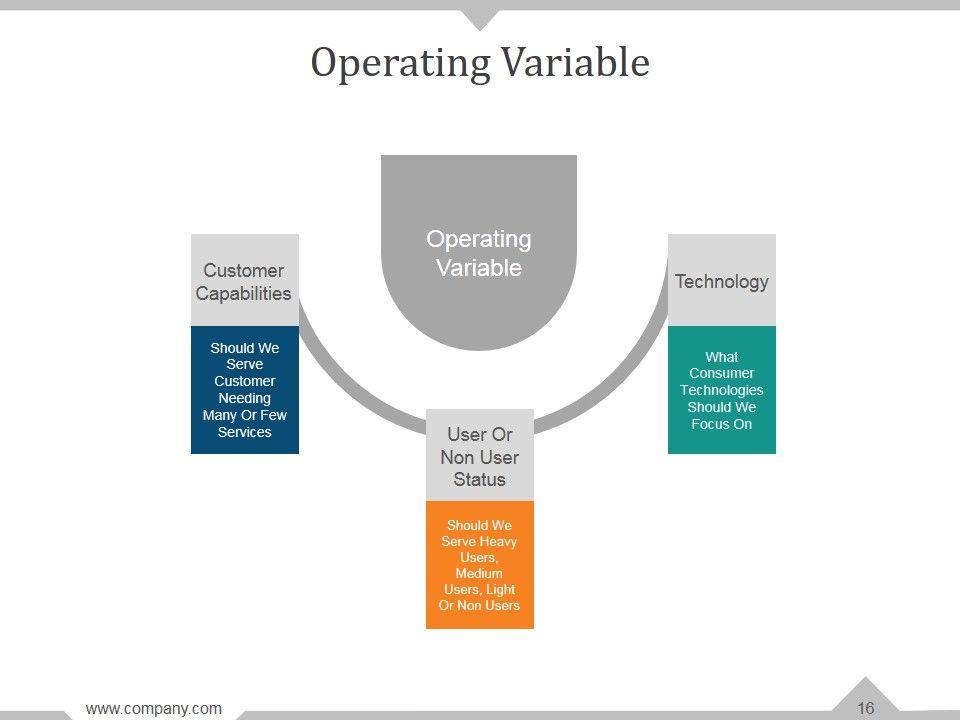 Operating Variable

Operating Variable

Customer Capabilities

Should We Serve Customer Needing Many Or Few Services

User Or Non User Status

Should We Serve Heavy Users, Medium Users, Light Or Non Users

Technology

What Consumer Technologies Should We Focus On

www.company.com

16